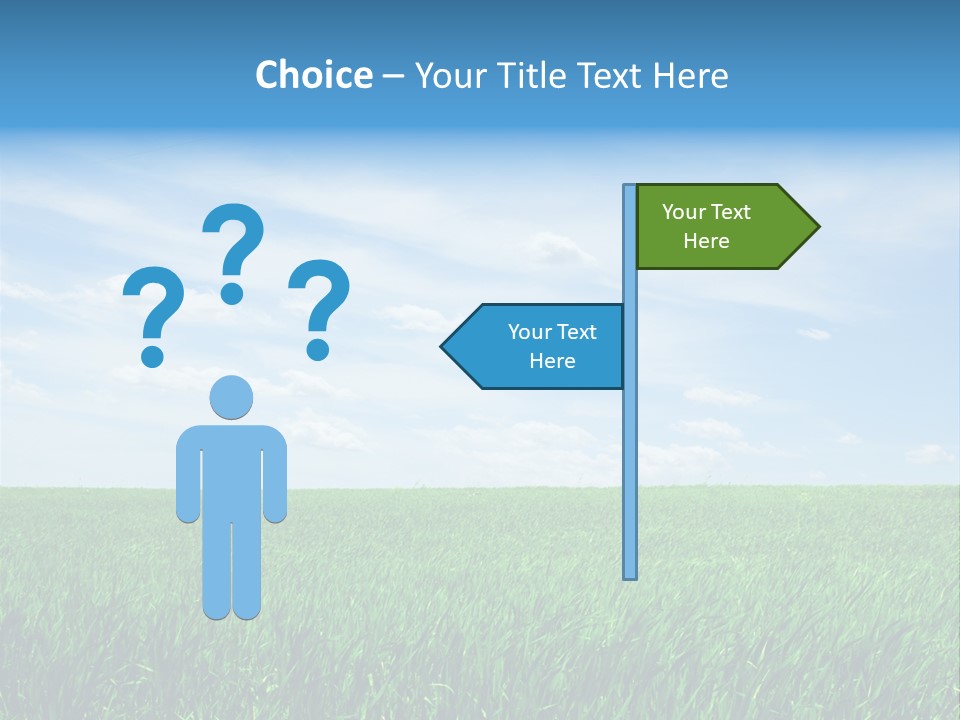 Choice – Your Title Text Here

? ? ?

Your Text Here

Your Text Here